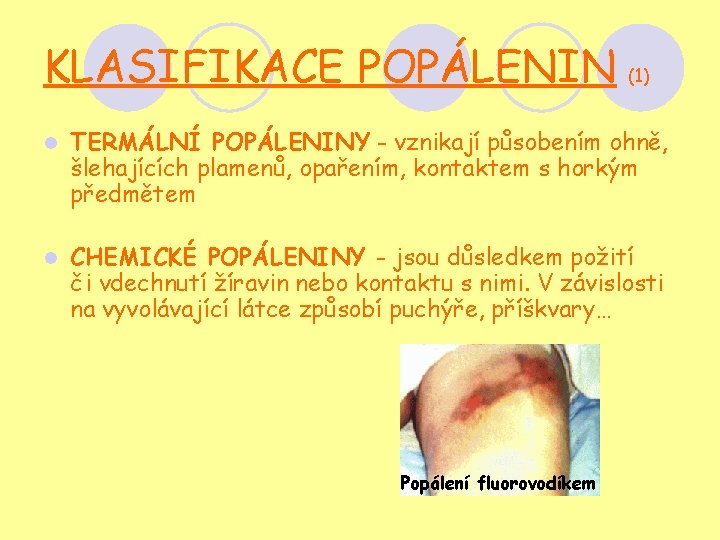 KLASIFIKACE POPÁLENIN (1)

TERMÁLNÍ POPÁLENINY - vznikají působením ohně, šlehajících plamenů, opařením, kontaktem s horkým předmětem

CHEMICKÉ POPÁLENINY - jsou důsledkem požití či vdechnutí žíravin nebo kontaktu s nimi. V závislosti na vyvolávající látce způsobí puchýře, příškvary…

Popálení fluorovodíkem